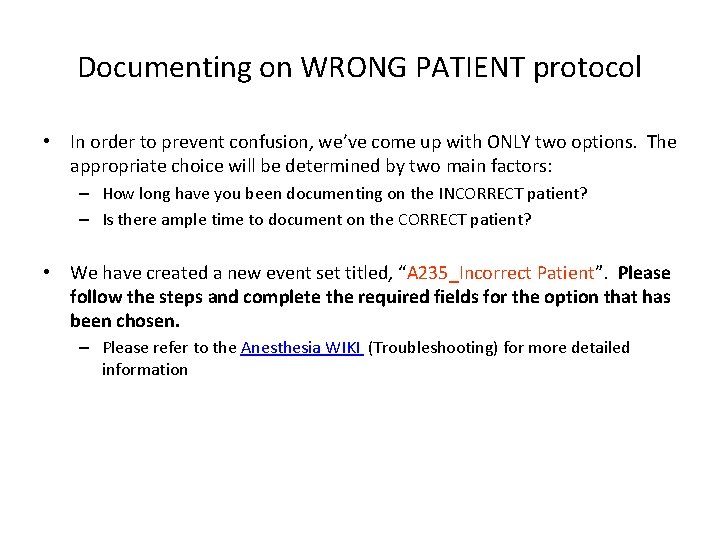 Documenting on WRONG PATIENT protocol

• In order to prevent confusion, we've come up with ONLY two options. The appropriate choice will be determined by two main factors:

– How long have you been documenting on the INCORRECT patient?

– Is there ample time to document on the CORRECT patient?

• We have created a new event set titled, "A235_Incorrect Patient". Please follow the steps and complete the required fields for the option that has been chosen.

– Please refer to the Anesthesia WIKI (Troubleshooting) for more detailed information